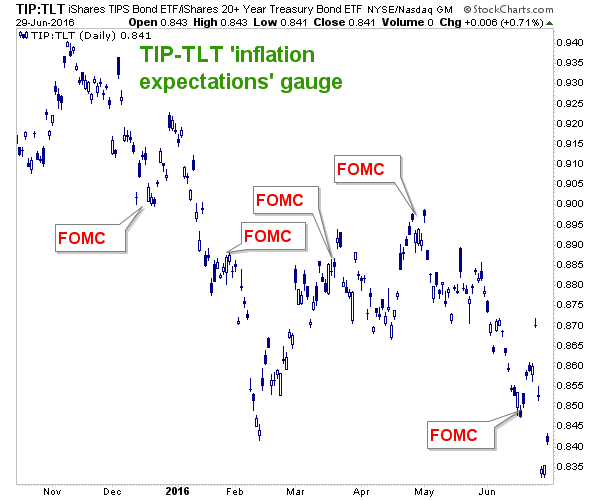 TIP:TLT iShares TIPS Bond ETF/iShares 20+ Year Treasury Bond ETF NYSE/Nasdaq GM © StockCharts.com
29-Jun-2016 Open 0.843 High 0.843 Low 0.841 Close 0.841 Volume 0 Chg +0.006 (+0.71%) ▲

TIP:TLT (Daily) 0.841

TIP-TLT 'inflation expectations' gauge

FOMC
FOMC
FOMC
FOMC
FOMC

0.940
0.935
0.930
0.925
0.920
0.915
0.910
0.905
0.900
0.895
0.890
0.885
0.880
0.875
0.870
0.865
0.860
0.855
0.850
0.845
0.840
0.835

Nov Dec 2016 Feb Mar Apr May Jun